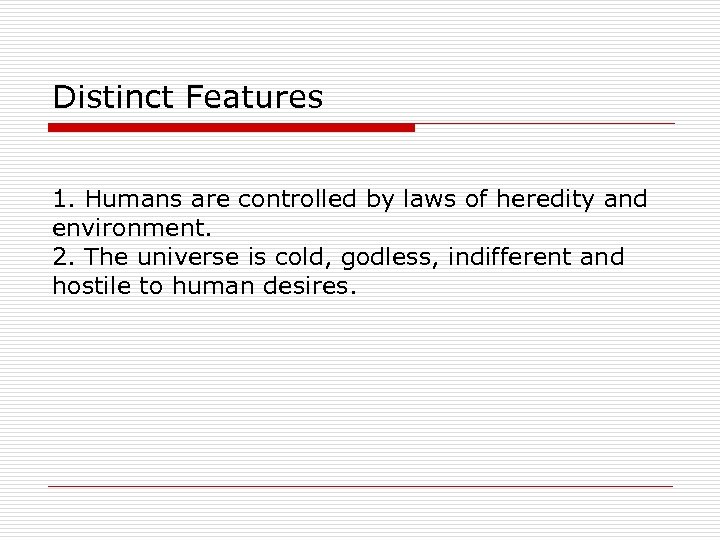 Distinct Features

1. Humans are controlled by laws of heredity and environment.
2. The universe is cold, godless, indifferent and hostile to human desires.